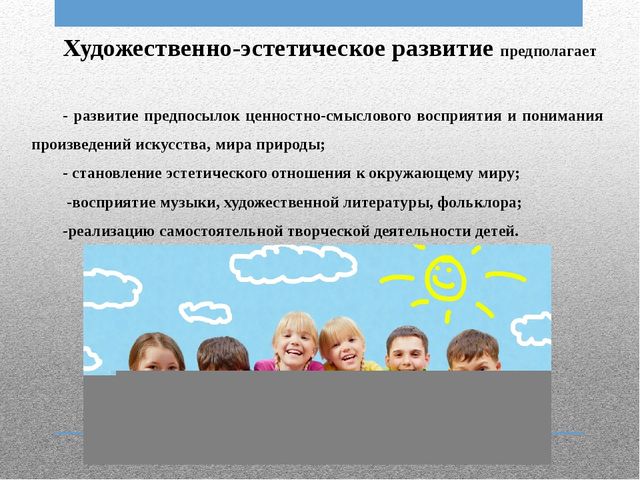 Художественно-эстетическое развитие предполагает

- развитие предпосылок ценностно-смыслового восприятия и понимания произведений искусства, мира природы;

- становление эстетического отношения к окружающему миру;

-восприятие музыки, художественной литературы, фольклора;

-реализацию самостоятельной творческой деятельности детей.